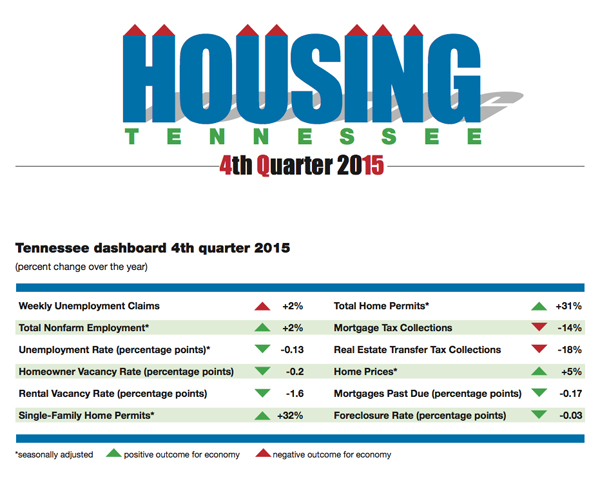 HOUSING
TENNESSEE
4th Quarter 2015

Tennessee dashboard 4th quarter 2015
(percent change over the year)

| | | | |
|---|---|---|---|
| Weekly Unemployment Claims | +2% | Total Home Permits* | +31% |
| Total Nonfarm Employment* | +2% | Mortgage Tax Collections | -14% |
| Unemployment Rate (percentage points)* | -0.13 | Real Estate Transfer Tax Collections | -18% |
| Homeowner Vacancy Rate (percentage points) | -0.2 | Home Prices* | +5% |
| Rental Vacancy Rate (percentage points) | -1.6 | Mortgages Past Due (percentage points) | -0.17 |
| Single-Family Home Permits* | +32% | Foreclosure Rate (percentage points) | -0.03 |

*seasonally adjusted positive outcome for economy negative outcome for economy